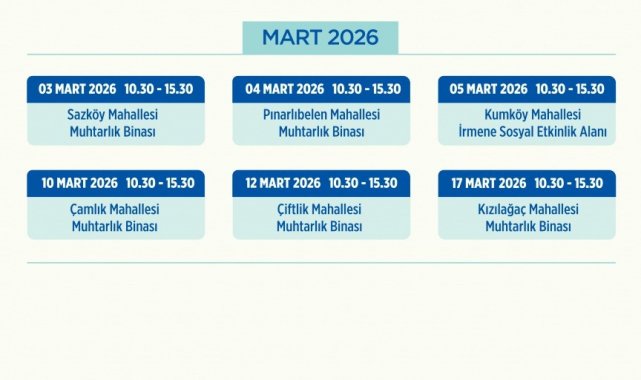 MART 2026

03 MART 2026 10.30 - 15.30
Sazköy Mahallesi
Muhtarlık Binası

04 MART 2026 10.30 - 15.30
Pınarlıbelen Mahallesi
Muhtarlık Binası

05 MART 2026 10.30 - 15.30
Kumköy Mahallesi
İrmene Sosyal Etkinlik Alanı

10 MART 2026 10.30 - 15.30
Çamlık Mahallesi
Muhtarlık Binası

12 MART 2026 10.30 - 15.30
Çiftlik Mahallesi
Muhtarlık Binası

17 MART 2026 10.30 - 15.30
Kızılağaç Mahallesi
Muhtarlık Binası